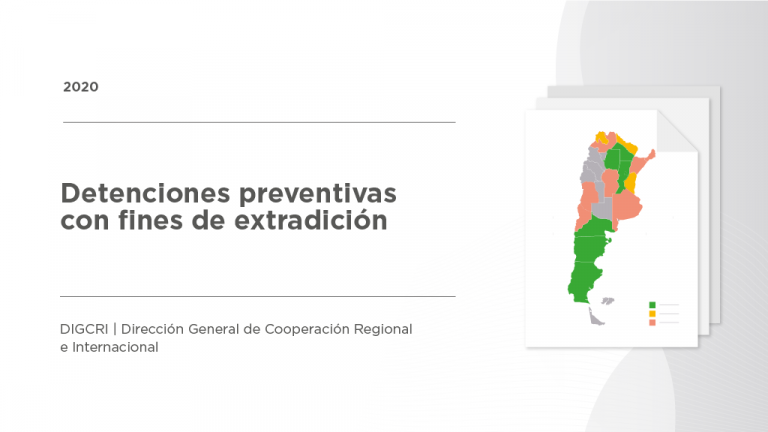 2020

Detenciones preventivas con fines de extradición

DIGCRI | Dirección General de Cooperación Regional e Internacional